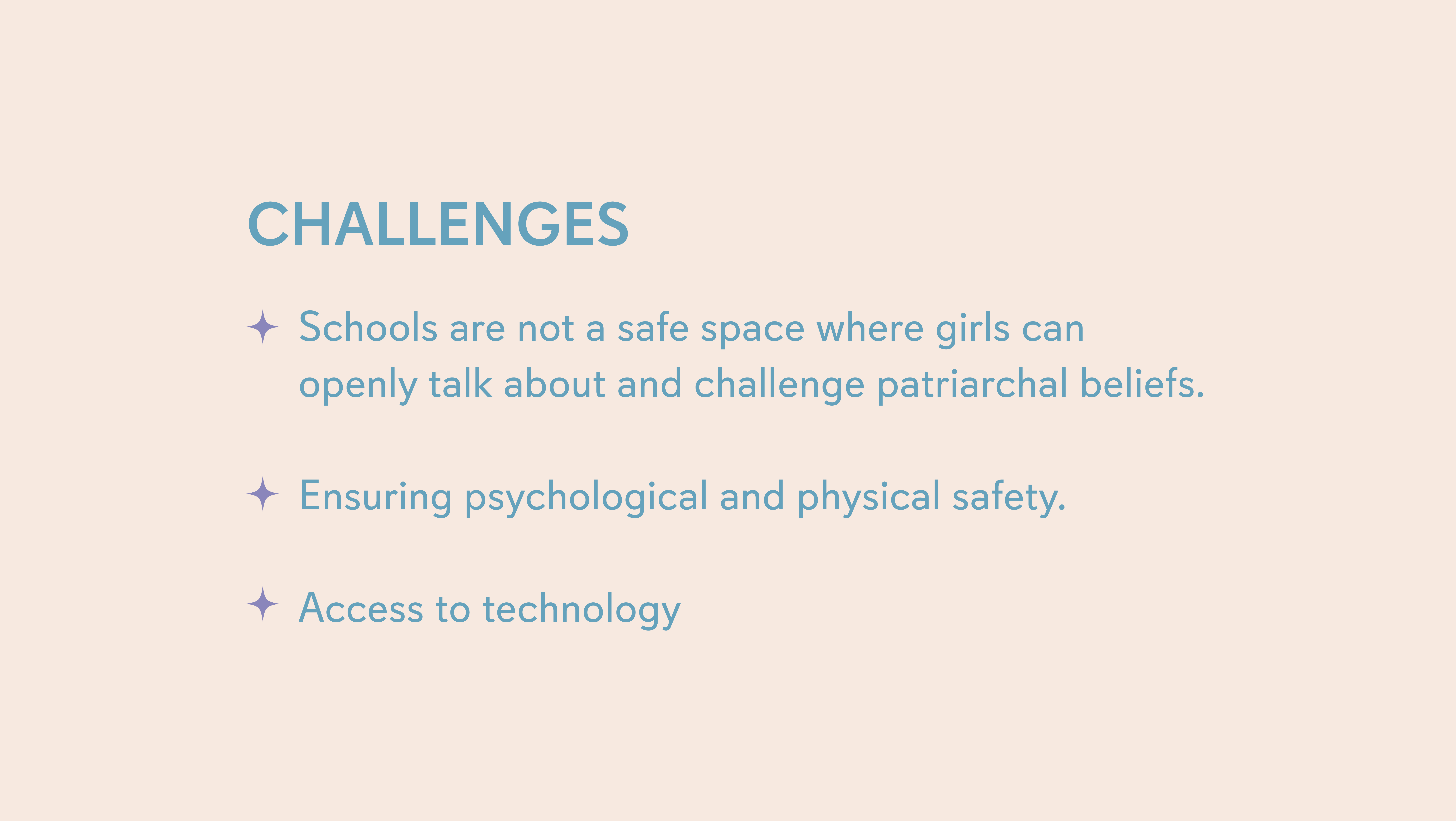 CHALLENGES

✦ Schools are not a safe space where girls can openly talk about and challenge patriarchal beliefs.

✦ Ensuring psychological and physical safety.

✦ Access to technology